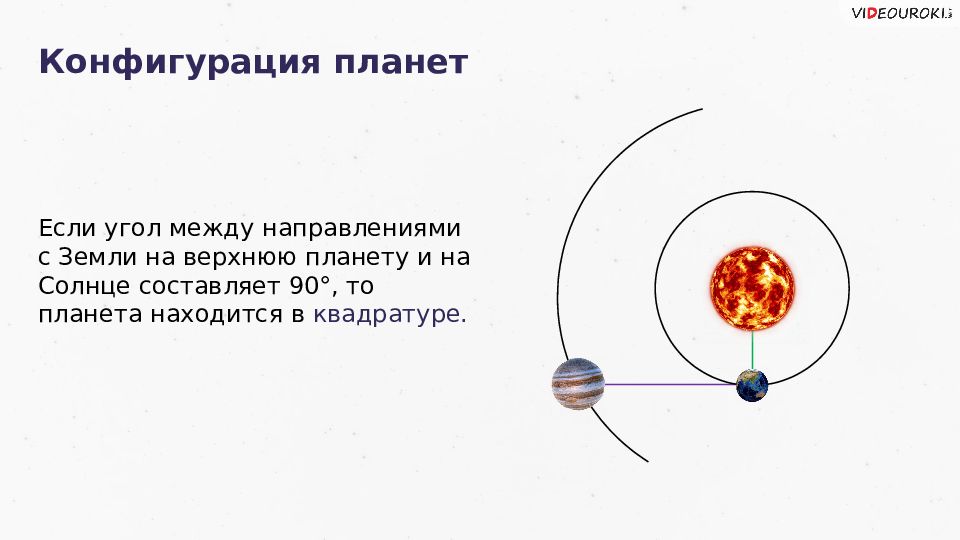 VIDEOUROKI

Конфигурация планет

Если угол между направлениями с Земли на верхнюю планету и на Солнце составляет 90°, то планета находится в квадратуре.